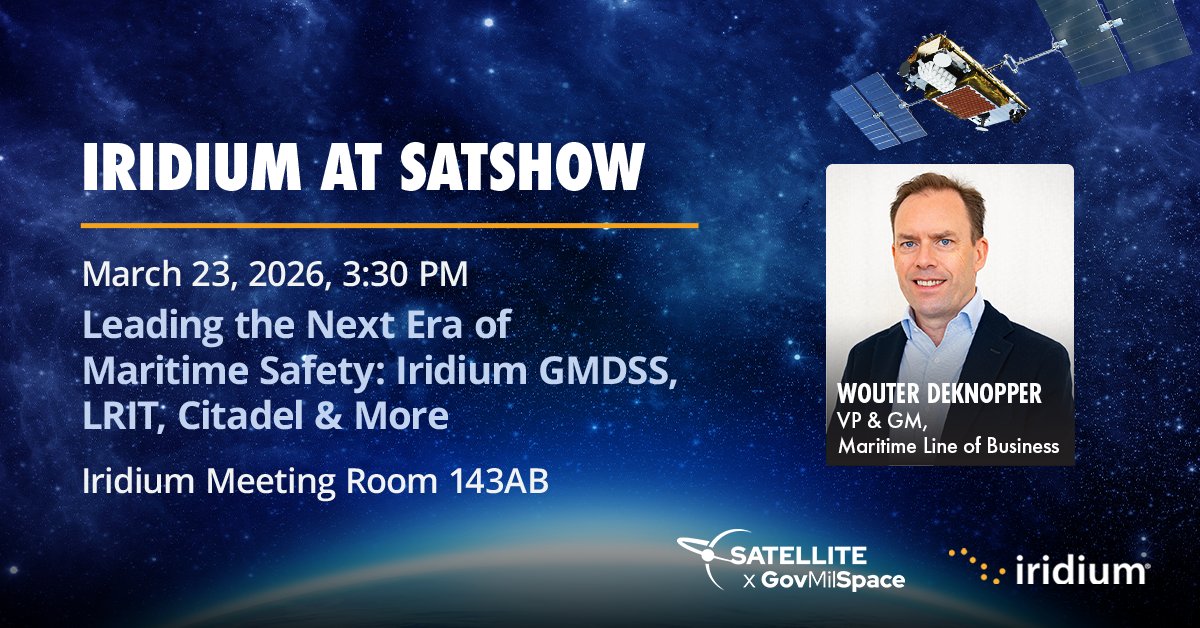 IRIDIUM AT SATSHOW

March 23, 2026, 3:30 PM

Leading the Next Era of Maritime Safety: Iridium GMDSS, LRIT, Citadel & More

Iridium Meeting Room 143AB

WOUTER DEKNOPPER
VP & GM,
Maritime Line of Business

SATELLITE
x GovMilSpace

iridium